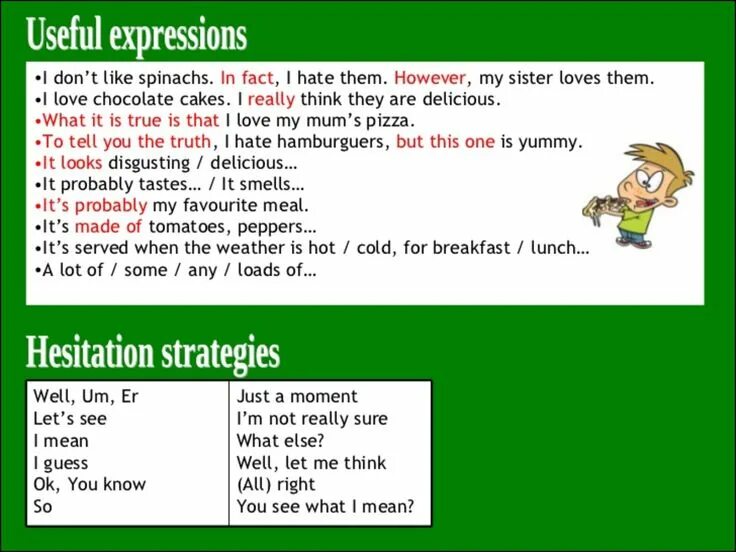 Useful expressions

•I don't like spinachs. In fact, I hate them. However, my sister loves them.
•I love chocolate cakes. I really think they are delicious.
•What it is true is that I love my mum's pizza.
•To tell you the truth, I hate hamburguers, but this one is yummy.
•It looks disgusting / delicious…
•It probably tastes… / It smells…
•It's probably my favourite meal.
•It's made of tomatoes, peppers…
•It's served when the weather is hot / cold, for breakfast / lunch…
•A lot of / some / any / loads of…

Hesitation strategies

| Well, Um, Er | Just a moment |
|---|---|
| Let's see | I'm not really sure |
| I mean | What else? |
| I guess | Well, let me think |
| Ok, You know | (All) right |
| So | You see what I mean? |